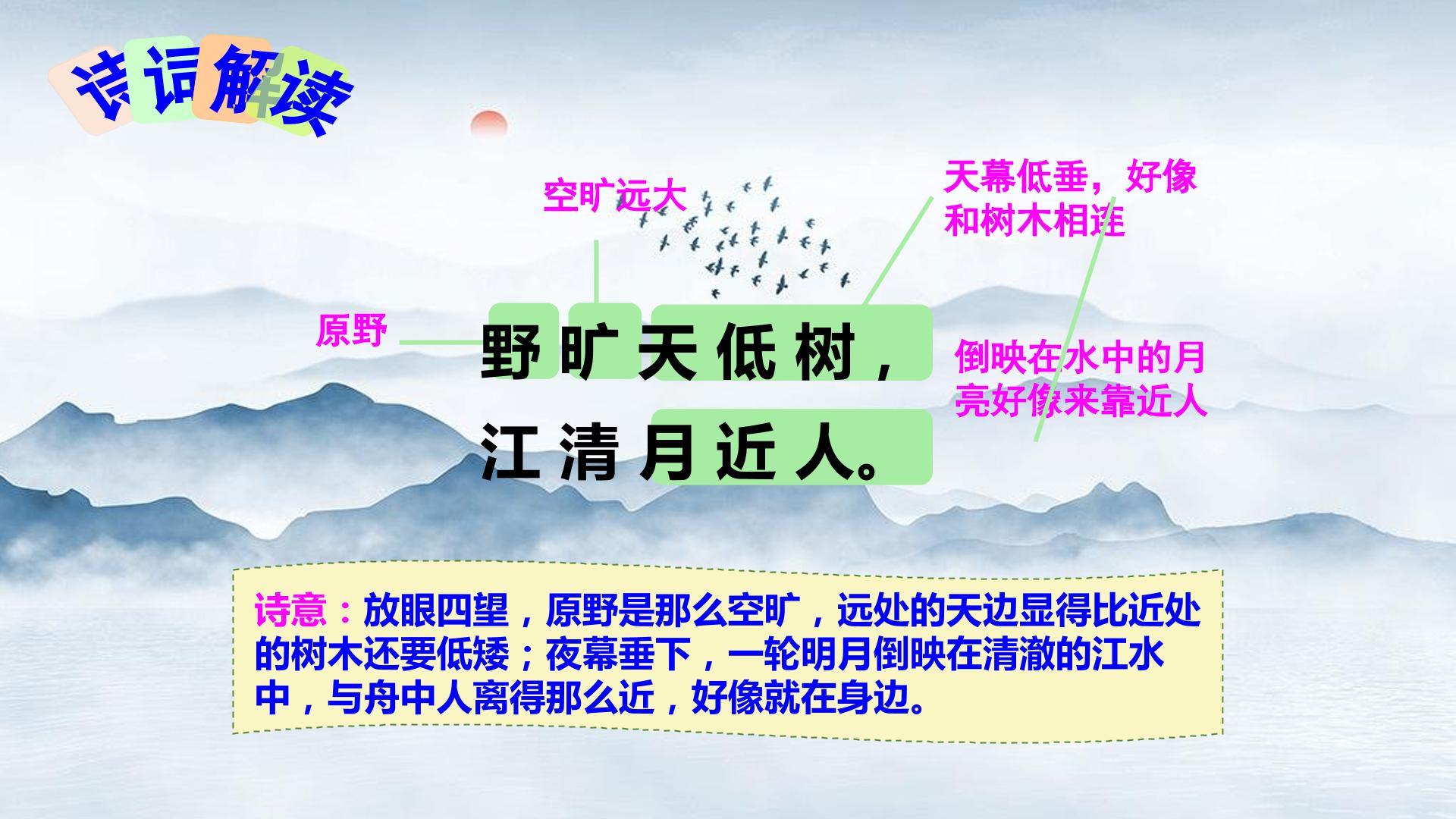 诗词解读

空旷远大

天幕低垂，好像和树木相连

原野

野旷天低树，
江清月近人。

倒映在水中的月亮好像来靠近人

诗意：放眼四望，原野是那么空旷，远处的天边显得比近处的树木还要低矮；夜幕垂下，一轮明月倒映在清澈的江水中，与舟中人离得那么近，好像就在身边。